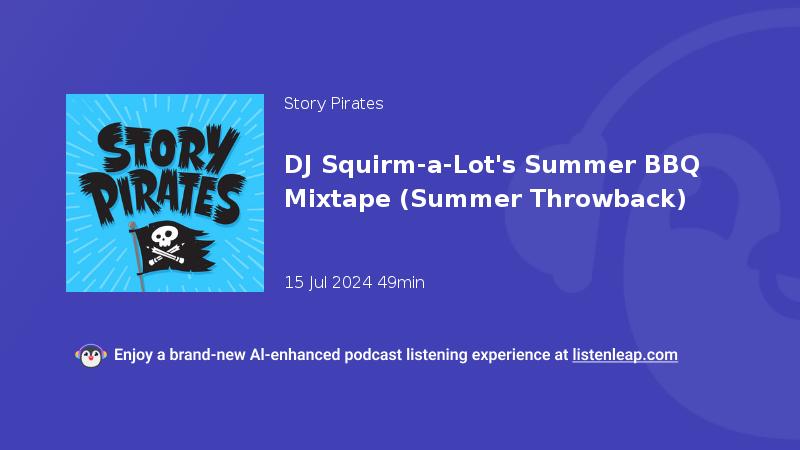 STORY PIRATES

Story Pirates

DJ Squirm-a-Lot's Summer BBQ Mixtape (Summer Throwback)

15 Jul 2024 49min

Enjoy a brand-new AI-enhanced podcast listening experience at listenleap.com